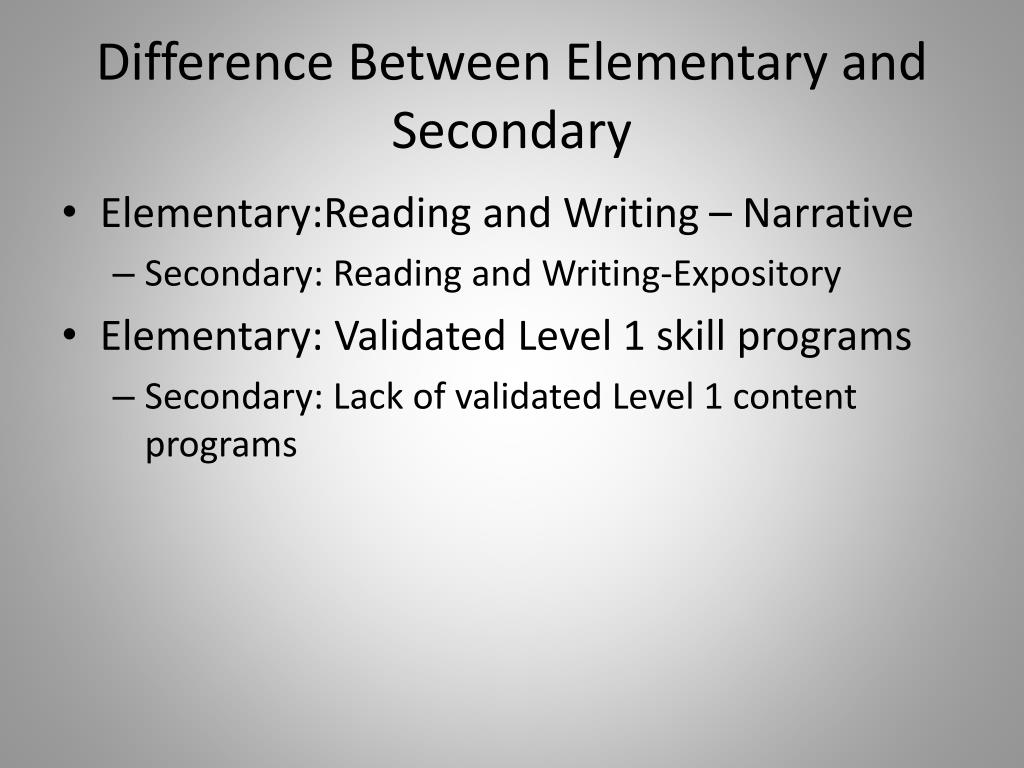 Difference Between Elementary and Secondary

• Elementary:Reading and Writing – Narrative
  – Secondary: Reading and Writing-Expository
• Elementary: Validated Level 1 skill programs
  – Secondary: Lack of validated Level 1 content programs